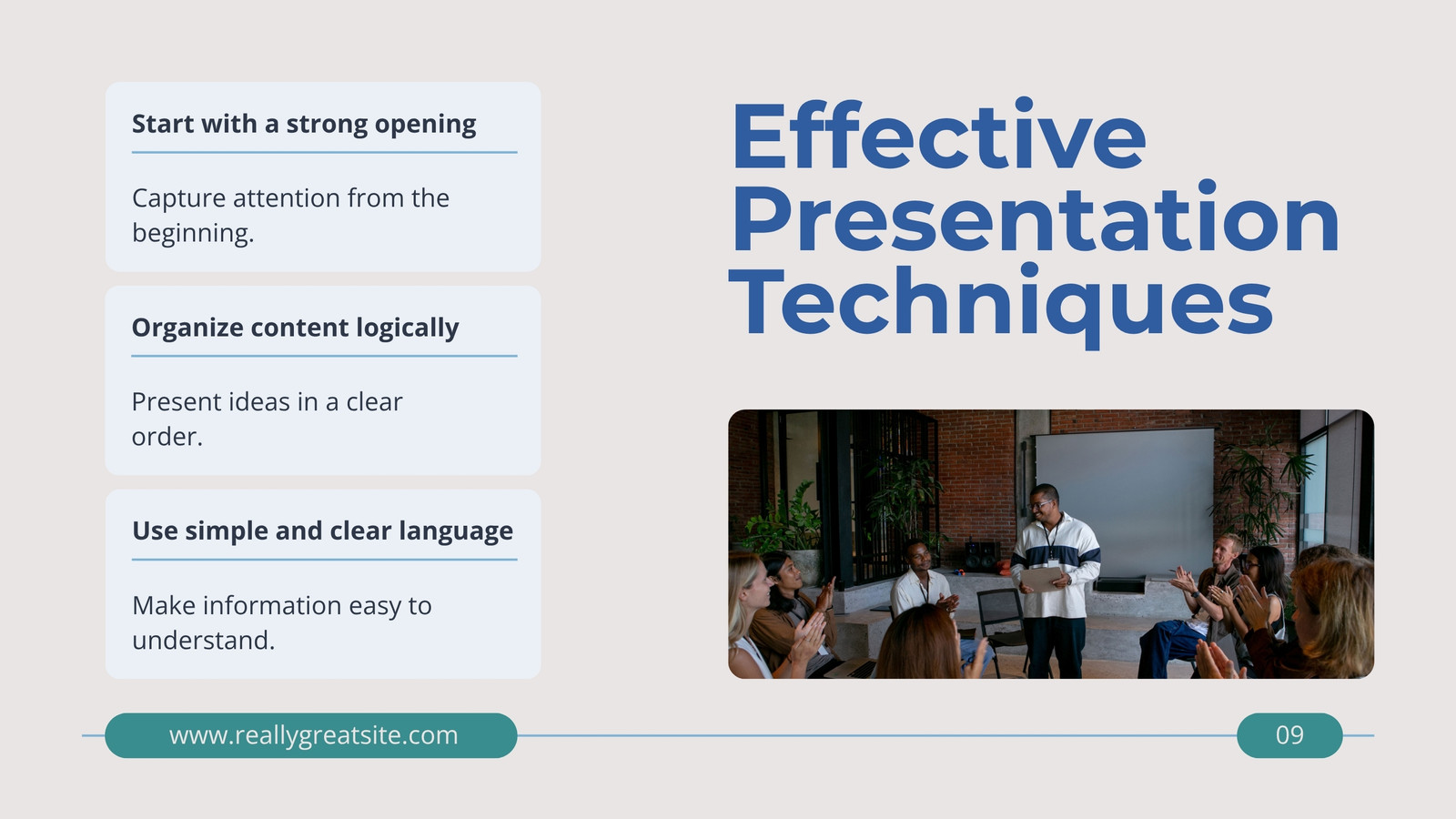 Start with a strong opening

Capture attention from the beginning.

Organize content logically

Present ideas in a clear order.

Use simple and clear language

Make information easy to understand.

Effective Presentation Techniques

www.reallygreatsite.com

09